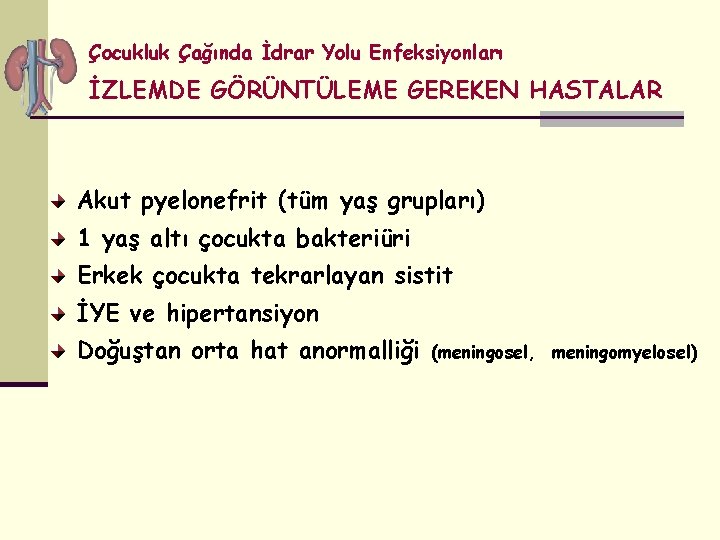 Çocukluk Çağında İdrar Yolu Enfeksiyonları

İZLEMDE GÖRÜNTÜLEME GEREKEN HASTALAR

Akut pyelonefrit (tüm yaş grupları)

1 yaş altı çocukta bakteriüri

Erkek çocukta tekrarlayan sistit

İYE ve hipertansiyon

Doğuştan orta hat anormalliği (meningosel, meningomyelosel)